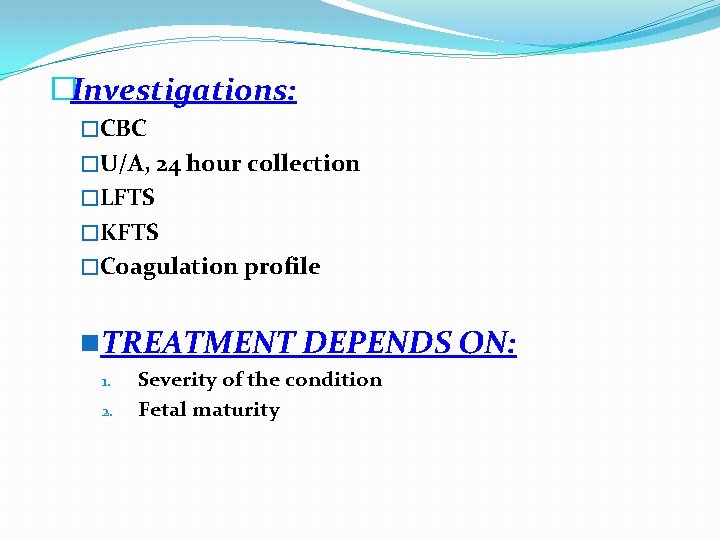 Investigations:

CBC

U/A, 24 hour collection

LFTS

KFTS

Coagulation profile

TREATMENT DEPENDS ON:

1. Severity of the condition
2. Fetal maturity